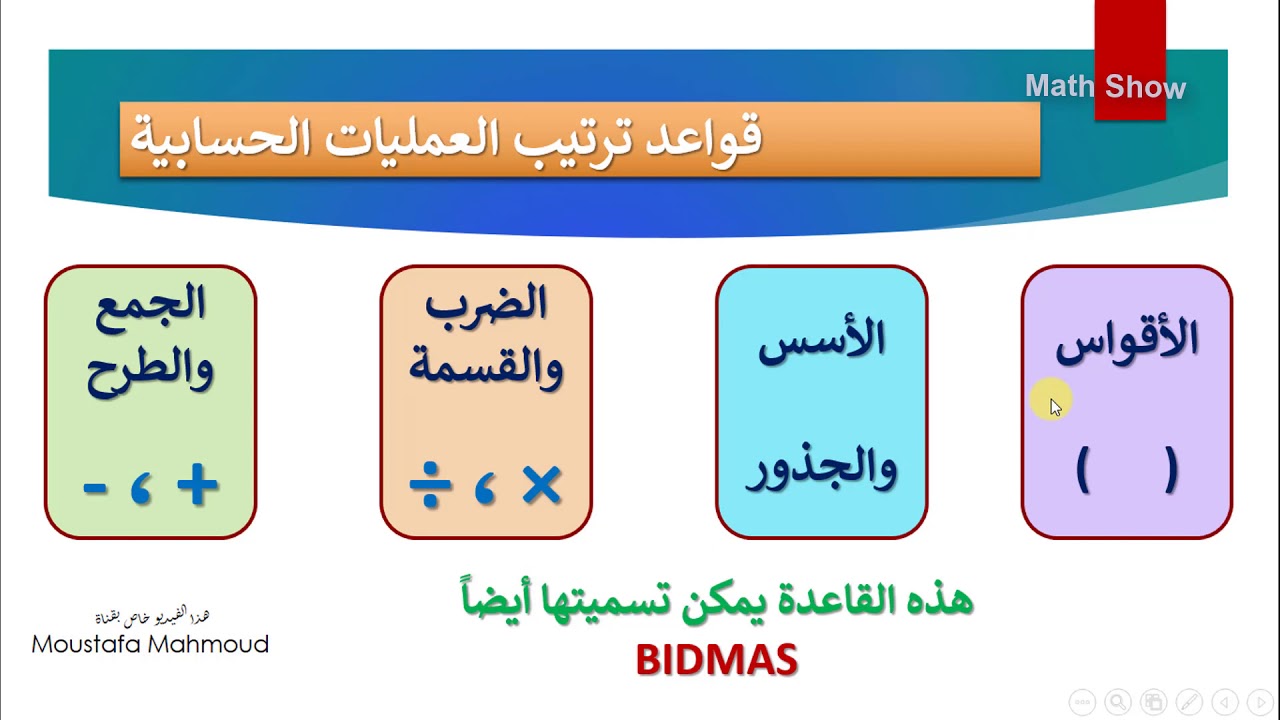 Math Show

قواعد ترتيب العمليات الحسابية

الأقواس
(    )

الأسس
والجذور

الضرب
والقسمة
× ، ÷

الجمع
والطرح
+ ، -

هذه القاعدة يمكن تسميتها أيضاً
BIDMAS

هذا الفيديو خاص بقناة
Moustafa Mahmoud